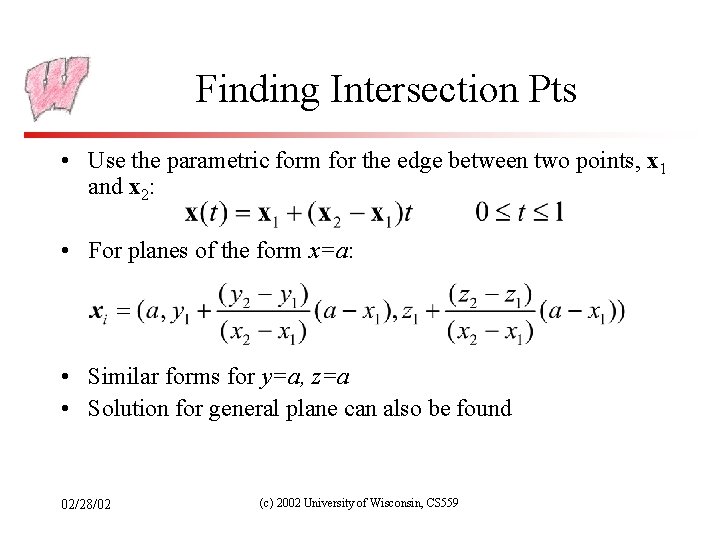 Finding Intersection Pts

• Use the parametric form for the edge between two points, $\mathbf{x}_1$ and $\mathbf{x}_2$:

$\mathbf{x}(t) = \mathbf{x}_1 + (\mathbf{x}_2 - \mathbf{x}_1)t \qquad 0 \le t \le 1$

• For planes of the form $x=a$:

$\boldsymbol{x}_i = (a, y_1 + \frac{(y_2 - y_1)}{(x_2 - x_1)}(a - x_1), z_1 + \frac{(z_2 - z_1)}{(x_2 - x_1)}(a - x_1))$

• Similar forms for $y=a$, $z=a$
• Solution for general plane can also be found

02/28/02

(c) 2002 University of Wisconsin, CS559